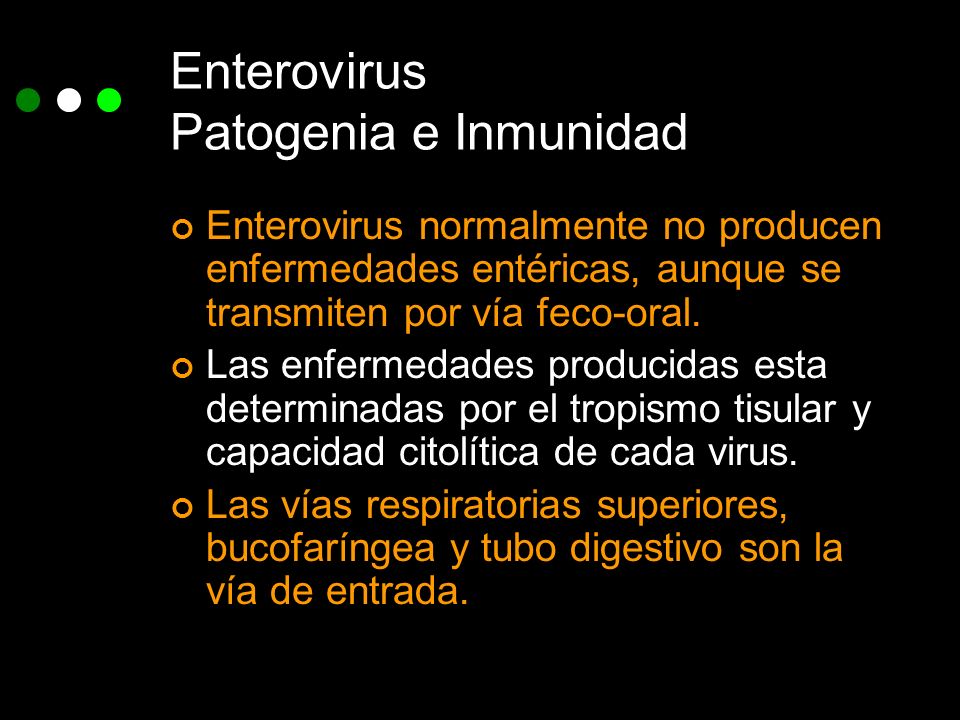 Enterovirus
Patogenia e Inmunidad

Enterovirus normalmente no producen enfermedades entéricas, aunque se transmiten por vía feco-oral.

Las enfermedades producidas esta determinadas por el tropismo tisular y capacidad citolítica de cada virus.

Las vías respiratorias superiores, bucofaríngea y tubo digestivo son la vía de entrada.